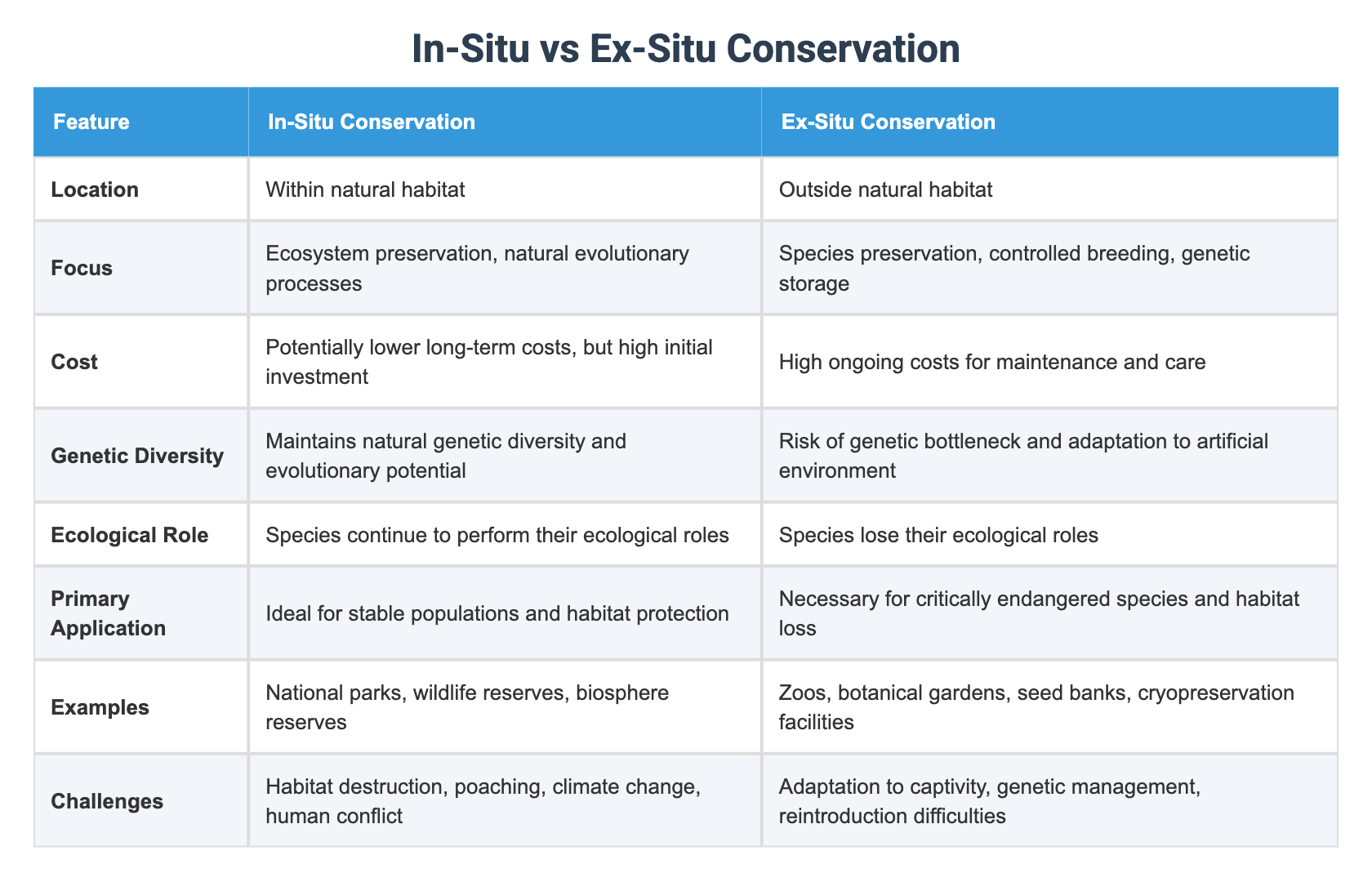 In-Situ vs Ex-Situ Conservation

| Feature | In-Situ Conservation | Ex-Situ Conservation |
|---|---|---|
| Location | Within natural habitat | Outside natural habitat |
| Focus | Ecosystem preservation, natural evolutionary processes | Species preservation, controlled breeding, genetic storage |
| Cost | Potentially lower long-term costs, but high initial investment | High ongoing costs for maintenance and care |
| Genetic Diversity | Maintains natural genetic diversity and evolutionary potential | Risk of genetic bottleneck and adaptation to artificial environment |
| Ecological Role | Species continue to perform their ecological roles | Species lose their ecological roles |
| Primary Application | Ideal for stable populations and habitat protection | Necessary for critically endangered species and habitat loss |
| Examples | National parks, wildlife reserves, biosphere reserves | Zoos, botanical gardens, seed banks, cryopreservation facilities |
| Challenges | Habitat destruction, poaching, climate change, human conflict | Adaptation to captivity, genetic management, reintroduction difficulties |